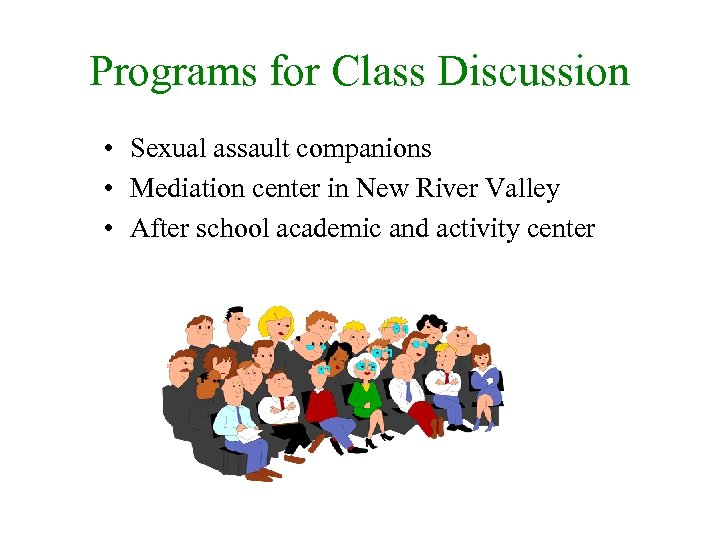 Programs for Class Discussion

• Sexual assault companions
• Mediation center in New River Valley
• After school academic and activity center